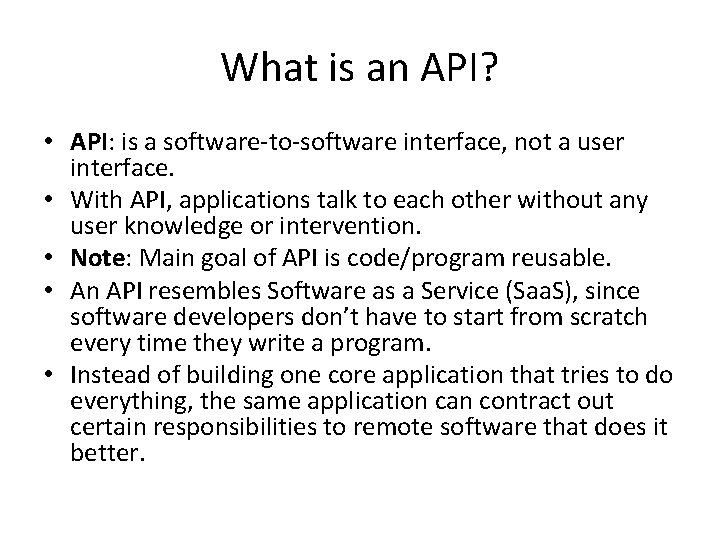 What is an API?

• API: is a software-to-software interface, not a user interface.
• With API, applications talk to each other without any user knowledge or intervention.
• Note: Main goal of API is code/program reusable.
• An API resembles Software as a Service (SaaS), since software developers don't have to start from scratch every time they write a program.
• Instead of building one core application that tries to do everything, the same application can contract out certain responsibilities to remote software that does it better.